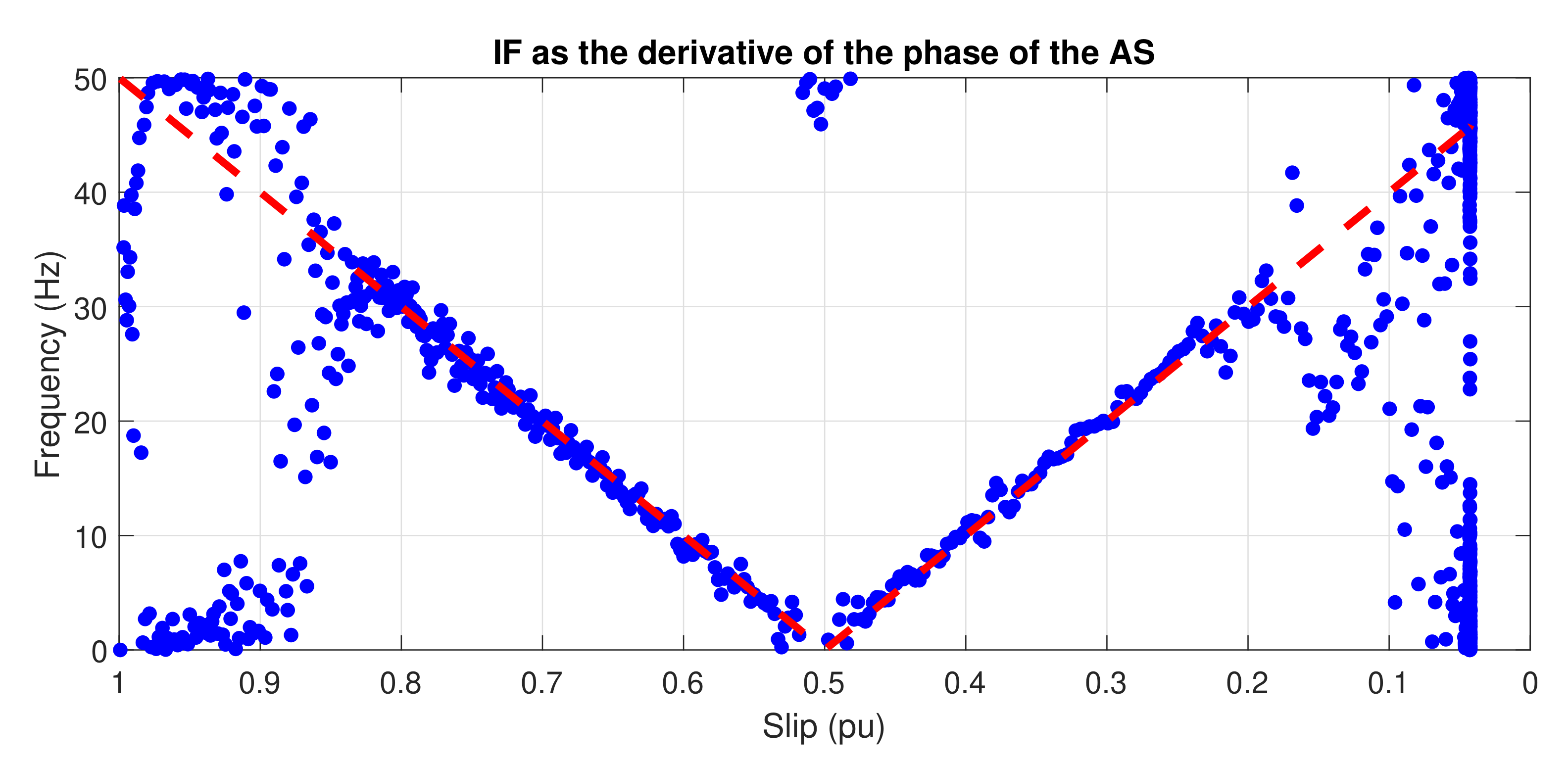 IF as the derivative of the phase of the AS

Frequency (Hz)

50
40
30
20
10
0

1
0.9
0.8
0.7
0.6
0.5
0.4
0.3
0.2
0.1
0

Slip (pu)